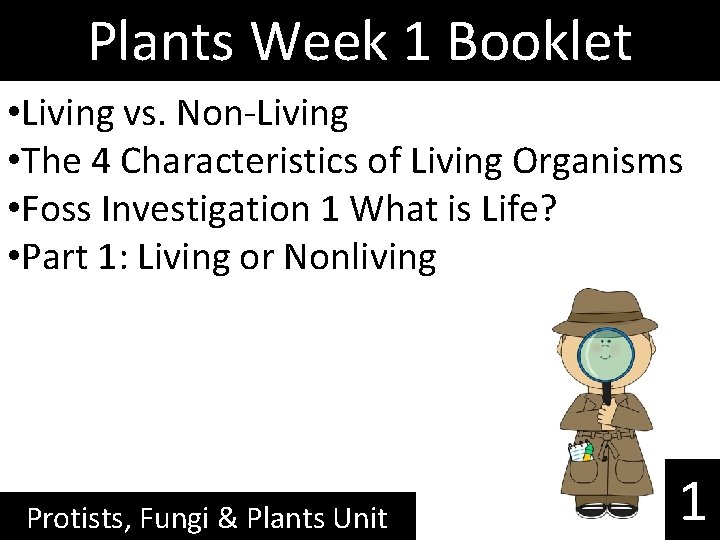 Plants Week 1 Booklet

•Living vs. Non-Living
•The 4 Characteristics of Living Organisms
•Foss Investigation 1 What is Life?
•Part 1: Living or Nonliving

Protists, Fungi & Plants Unit

1